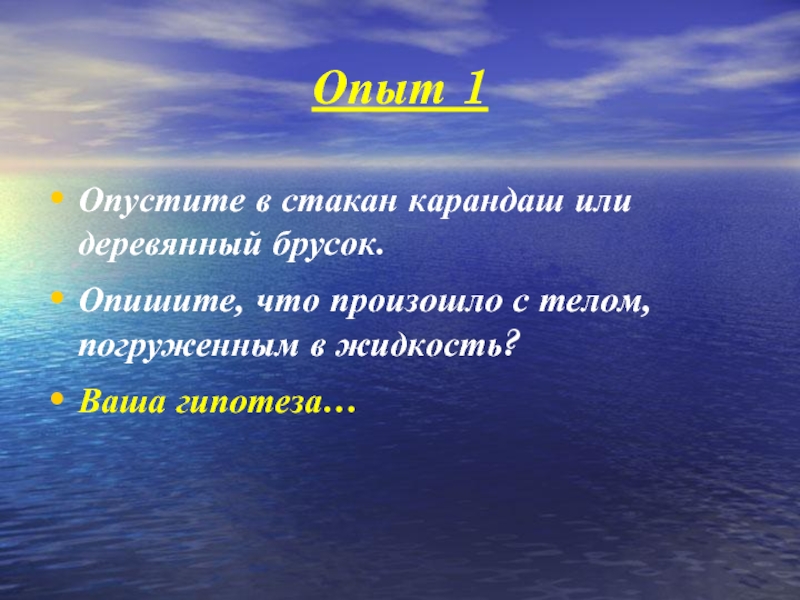 Опыт 1

• Опустите в стакан карандаш или деревянный брусок.

• Опишите, что произошло с телом, погруженным в жидкость?

• Ваша гипотеза…